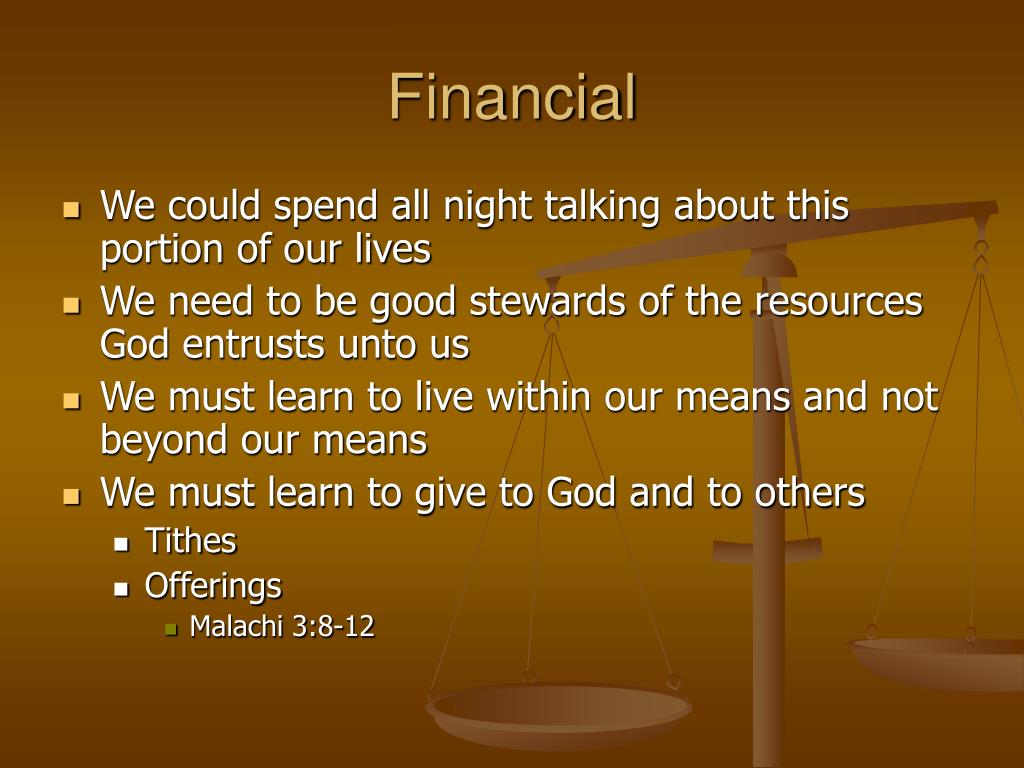 Financial

- We could spend all night talking about this portion of our lives
- We need to be good stewards of the resources God entrusts unto us
- We must learn to live within our means and not beyond our means
- We must learn to give to God and to others
  - Tithes
  - Offerings
    - Malachi 3:8-12